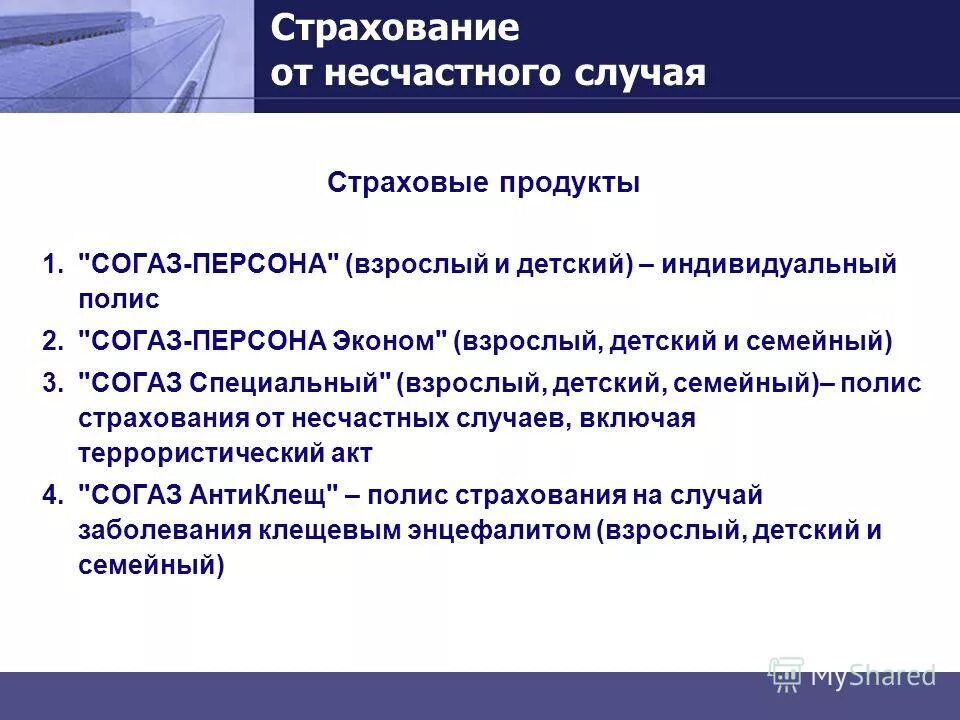 Страхование
от несчастного случая

Страховые продукты

1. "СОГАЗ-ПЕРСОНА" (взрослый и детский) – индивидуальный полис
2. "СОГАЗ-ПЕРСОНА Эконом" (взрослый, детский и семейный)
3. "СОГАЗ Специальный" (взрослый, детский, семейный)– полис страхования от несчастных случаев, включая террористический акт
4. "СОГАЗ АнтиКлещ" – полис страхования на случай заболевания клещевым энцефалитом (взрослый, детский и семейный)

MyShared